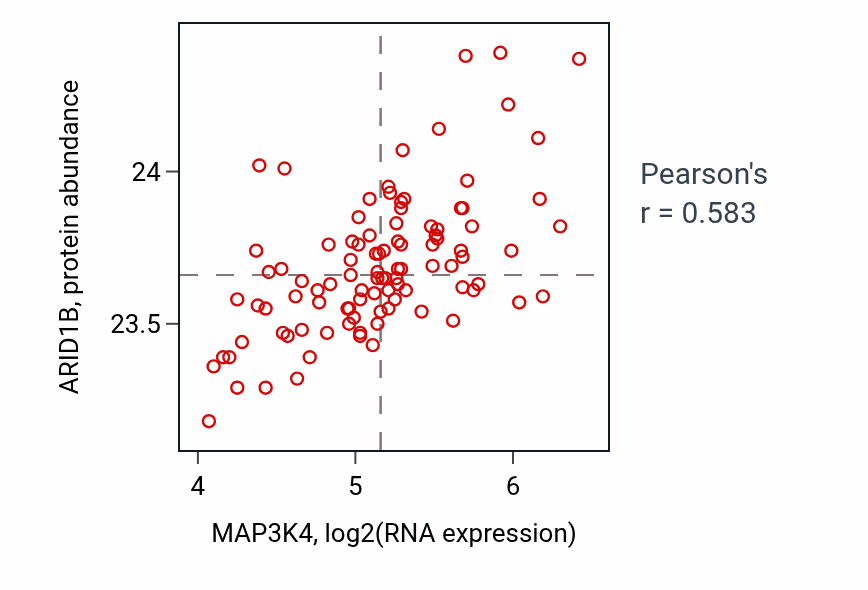 ARID1B, protein abundance

24

23.5

4

5

6

MAP3K4, log2(RNA expression)

Pearson's
r = 0.583